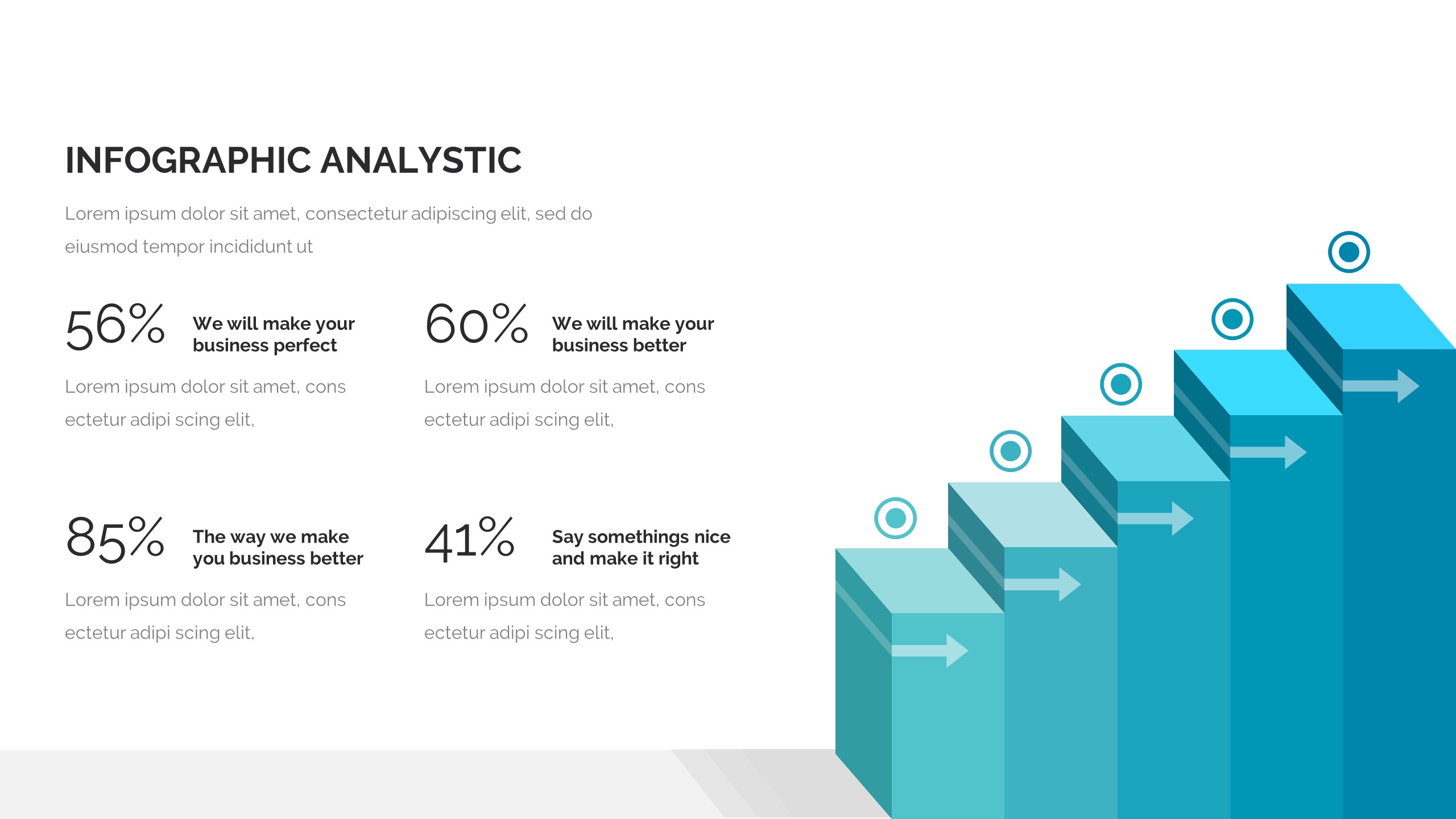 INFOGRAPHIC ANALYSTIC

Lorem ipsum dolor sit amet, consectetur adipiscing elit, sed do eiusmod tempor incididunt ut

56% We will make your business perfect

Lorem ipsum dolor sit amet, cons ectetur adipi scing elit,

60% We will make your business better

Lorem ipsum dolor sit amet, cons ectetur adipi scing elit,

85% The way we make you business better

Lorem ipsum dolor sit amet, cons ectetur adipi scing elit,

41% Say somethings nice and make it right

Lorem ipsum dolor sit amet, cons ectetur adipi scing elit,